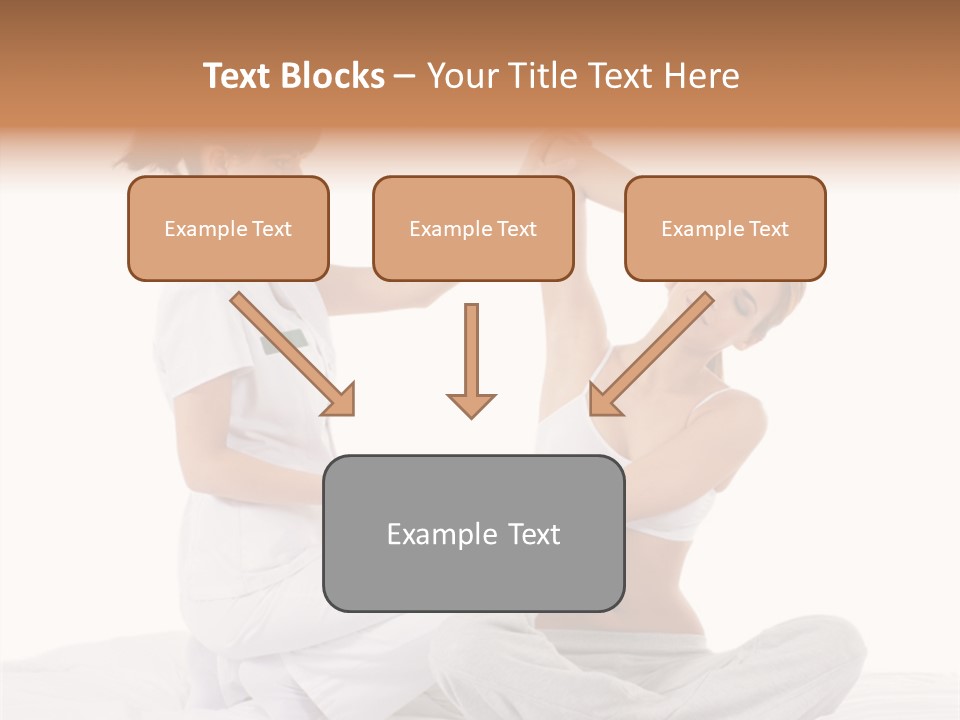 Text Blocks – Your Title Text Here

Example Text

Example Text

Example Text

Example Text